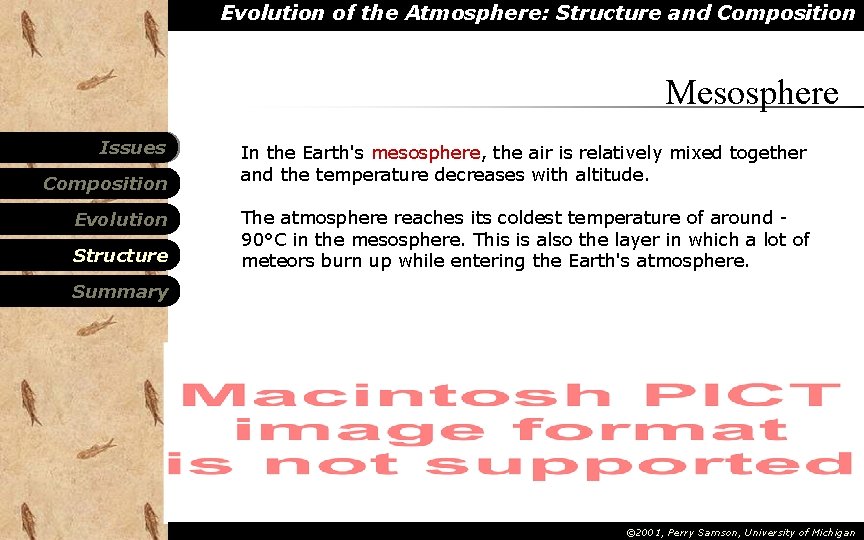 Evolution of the Atmosphere: Structure and Composition

Mesosphere

Issues
Composition
Evolution
Structure
Summary

In the Earth's mesosphere, the air is relatively mixed together and the temperature decreases with altitude.

The atmosphere reaches its coldest temperature of around -90°C in the mesosphere. This is also the layer in which a lot of meteors burn up while entering the Earth's atmosphere.

Macintosh PICT image format is not supported

©2001, Perry Samson, University of Michigan